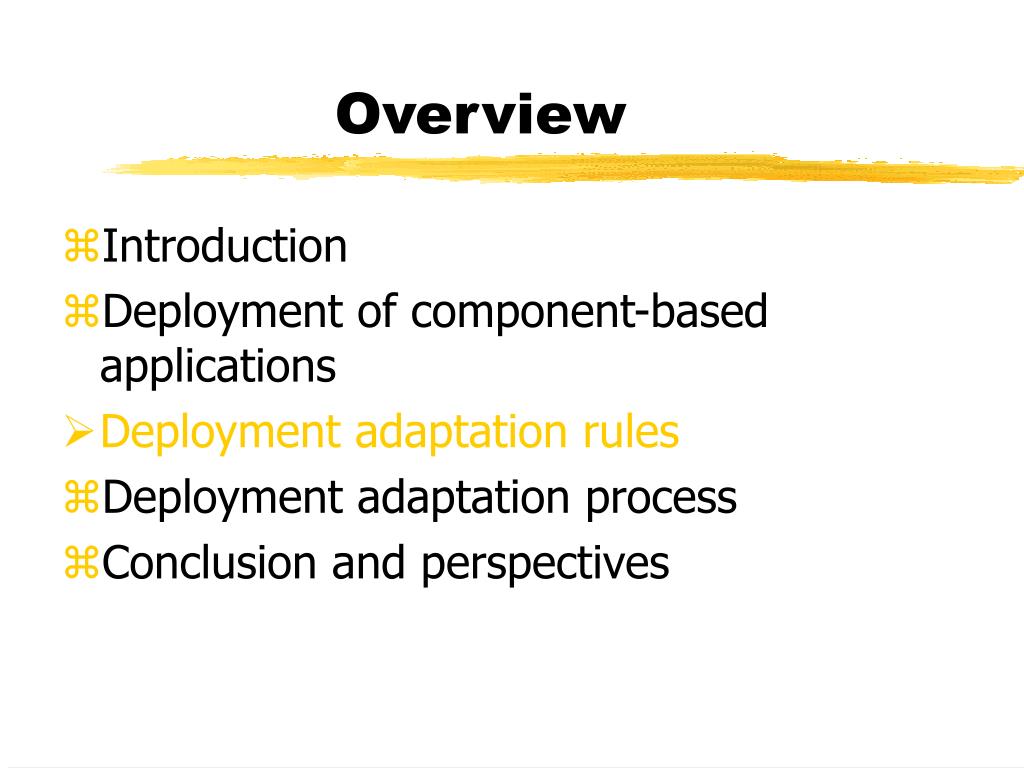 Overview

⌘Introduction
⌘Deployment of component-based applications
➢Deployment adaptation rules
⌘Deployment adaptation process
⌘Conclusion and perspectives